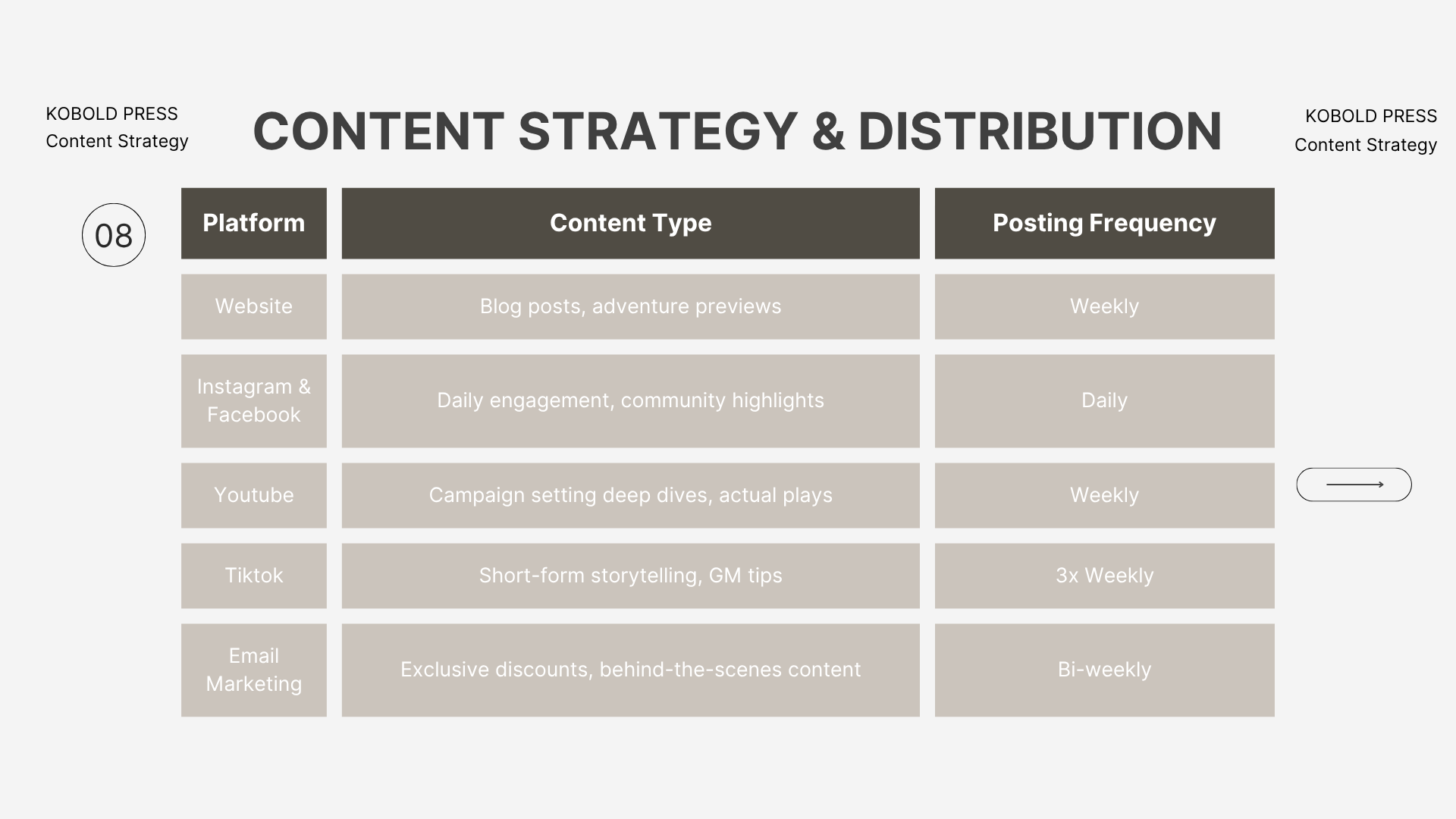 KOBOLD PRESS
Content Strategy

CONTENT STRATEGY & DISTRIBUTION

KOBOLD PRESS
Content Strategy

08

| Platform | Content Type | Posting Frequency |
|---|---|---|
| Website | Blog posts, adventure previews | Weekly |
| Instagram & Facebook | Daily engagement, community highlights | Daily |
| Youtube | Campaign setting deep dives, actual plays | Weekly |
| Tiktok | Short-form storytelling, GM tips | 3x Weekly |
| Email Marketing | Exclusive discounts, behind-the-scenes content | Bi-weekly |